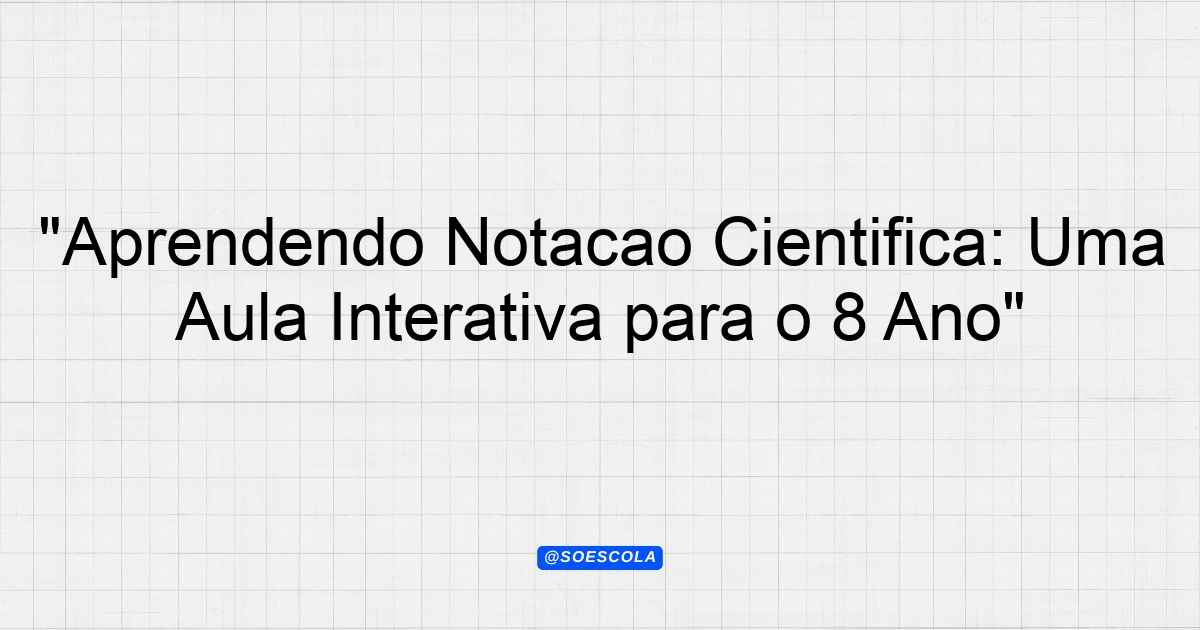 "Aprendendo Notacao Cientifica: Uma Aula Interativa para o 8 Ano"

@SOESCOLA